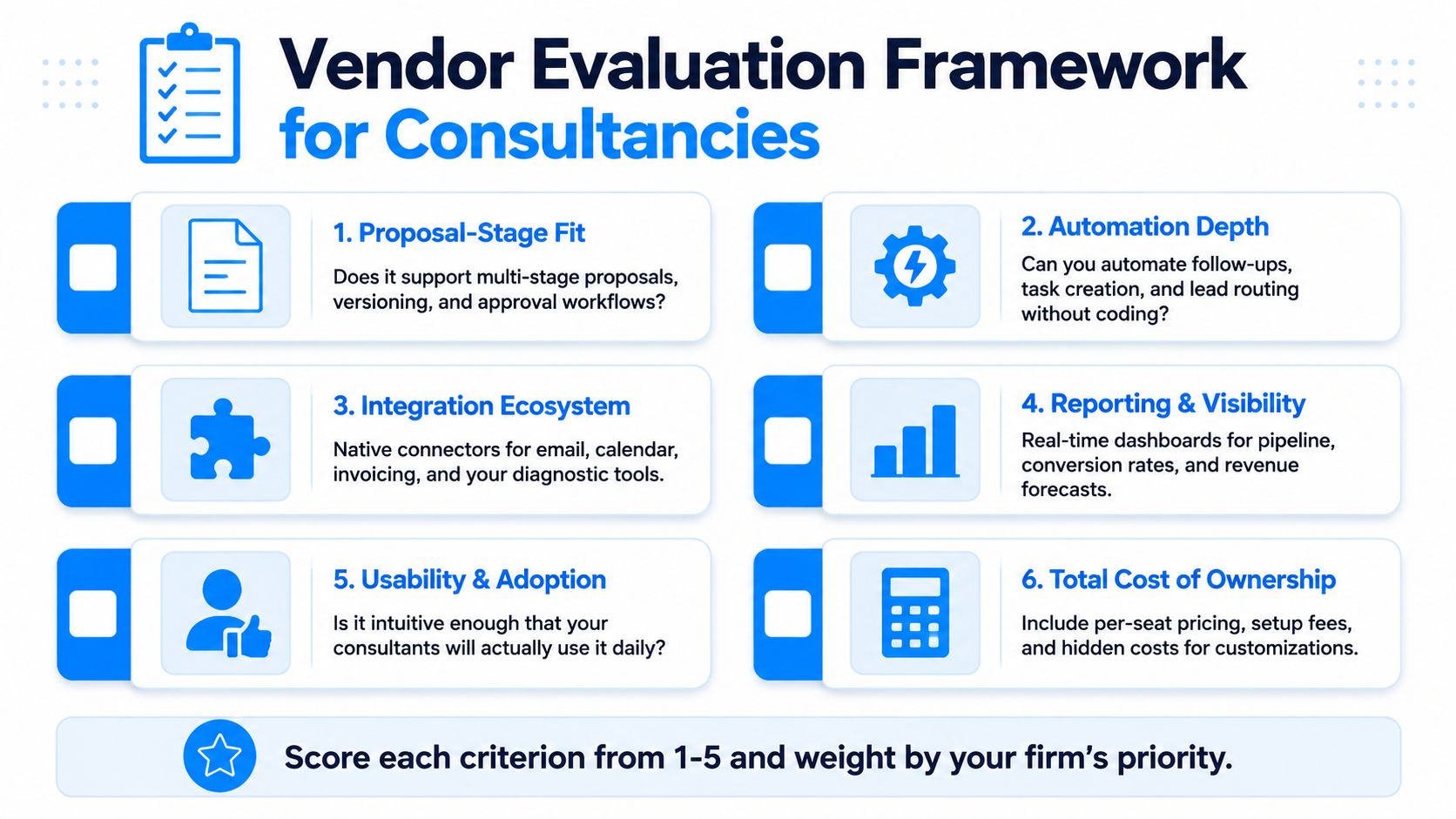 Vendor Evaluation Framework for Consultancies

1. Proposal-Stage Fit

Does it support multi-stage proposals, versioning, and approval workflows?

2. Automation Depth

Can you automate follow-ups, task creation, and lead routing without coding?

3. Integration Ecosystem

Native connectors for email, calendar, invoicing, and your diagnostic tools.

4. Reporting & Visibility

Real-time dashboards for pipeline, conversion rates, and revenue forecasts.

5. Usability & Adoption

Is it intuitive enough that your consultants will actually use it daily?

6. Total Cost of Ownership

Include per-seat pricing, setup fees, and hidden costs for customizations.

Score each criterion from 1-5 and weight by your firm's priority.